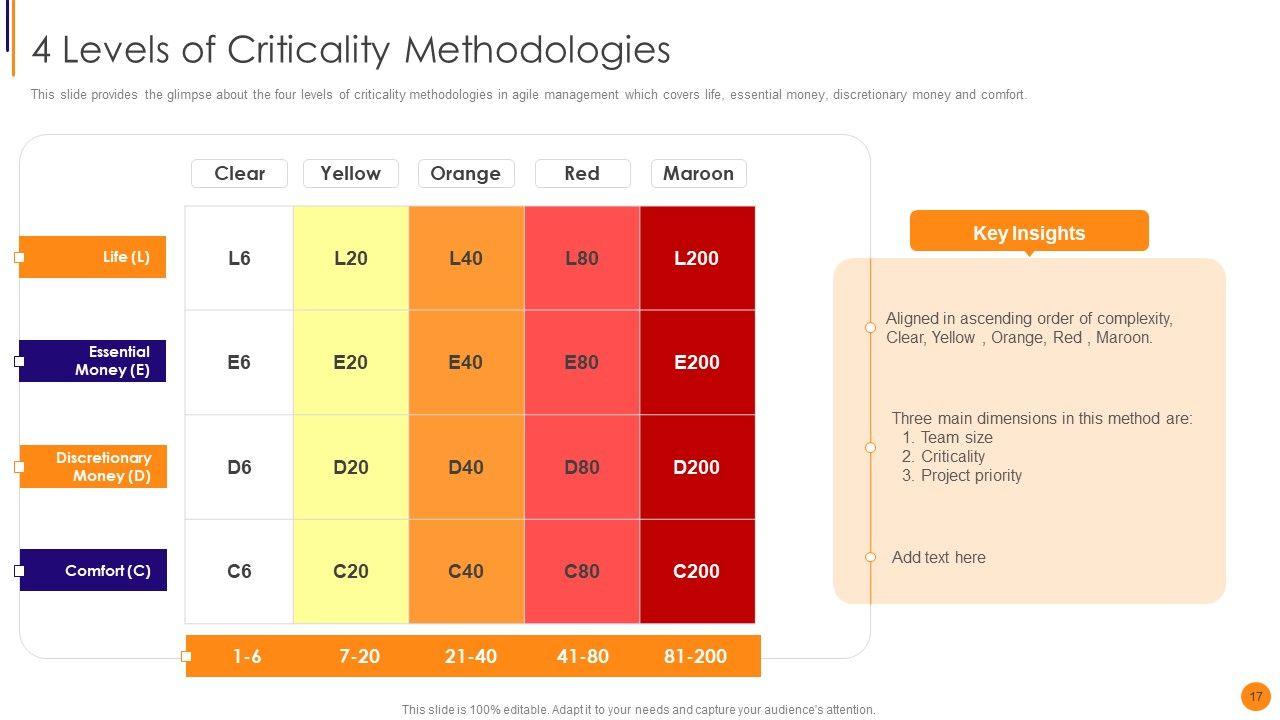 4 Levels of Criticality Methodologies

This slide provides the glimpse about the four levels of criticality methodologies in agile management which covers life, essential money, discretionary money and comfort.

| | Clear | Yellow | Orange | Red | Maroon |
|---|---|---|---|---|---|
| Life (L) | L6 | L20 | L40 | L80 | L200 |
| Essential Money (E) | E6 | E20 | E40 | E80 | E200 |
| Discretionary Money (D) | D6 | D20 | D40 | D80 | D200 |
| Comfort (C) | C6 | C20 | C40 | C80 | C200 |
| | 1-6 | 7-20 | 21-40 | 41-80 | 81-200 |

Key Insights

Aligned in ascending order of complexity, Clear, Yellow , Orange, Red , Maroon.

Three main dimensions in this method are:
1. Team size
2. Criticality
3. Project priority

Add text here

This slide is 100% editable. Adapt it to your needs and capture your audience's attention.

17